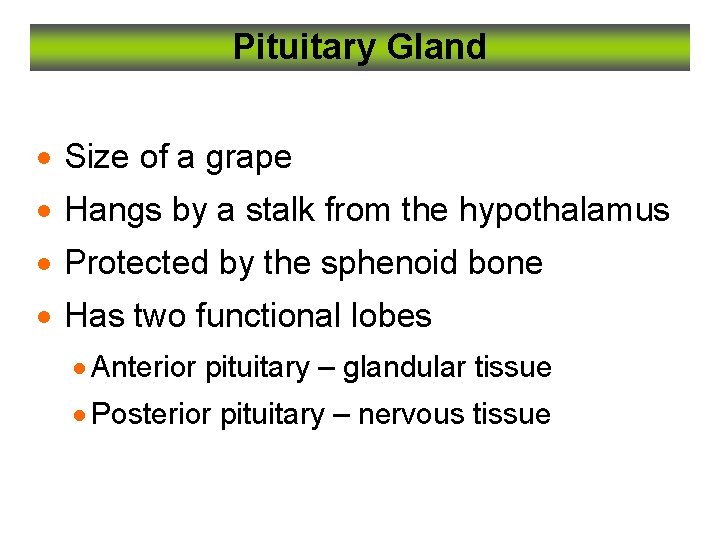 Pituitary Gland

• Size of a grape
• Hangs by a stalk from the hypothalamus
• Protected by the sphenoid bone
• Has two functional lobes
  • Anterior pituitary – glandular tissue
  • Posterior pituitary – nervous tissue